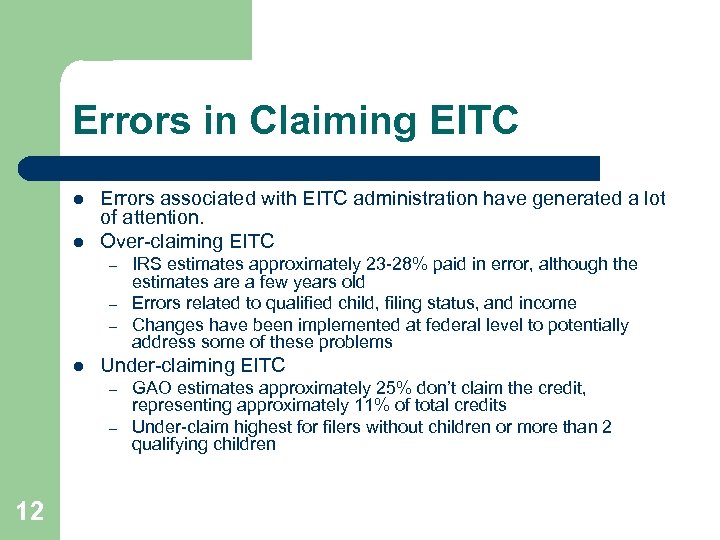 Errors in Claiming EITC

- Errors associated with EITC administration have generated a lot of attention.
- Over-claiming EITC
  – IRS estimates approximately 23-28% paid in error, although the estimates are a few years old
  – Errors related to qualified child, filing status, and income
  – Changes have been implemented at federal level to potentially address some of these problems
- Under-claiming EITC
  – GAO estimates approximately 25% don't claim the credit, representing approximately 11% of total credits
  – Under-claim highest for filers without children or more than 2 qualifying children

12